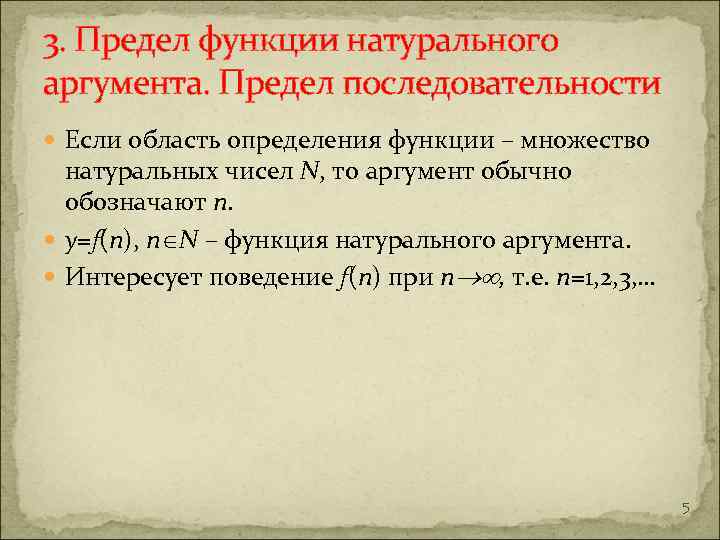 3. Предел функции натурального аргумента. Предел последовательности

Если область определения функции – множество натуральных чисел $N$, то аргумент обычно обозначают $n$.

$y=f(n)$, $n \in N$ – функция натурального аргумента.

Интересует поведение $f(n)$ при $n \to \infty$, т.е. $n=1,2,3,\ldots$

5